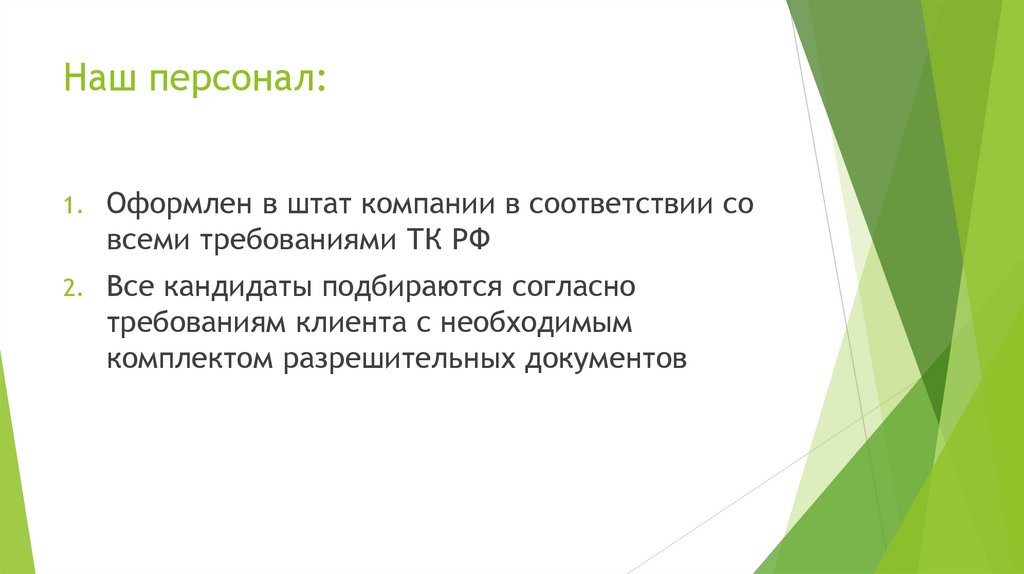 Наш персонал:

1. Оформлен в штат компании в соответствии со всеми требованиями ТК РФ

2. Все кандидаты подбираются согласно требованиям клиента с необходимым комплектом разрешительных документов